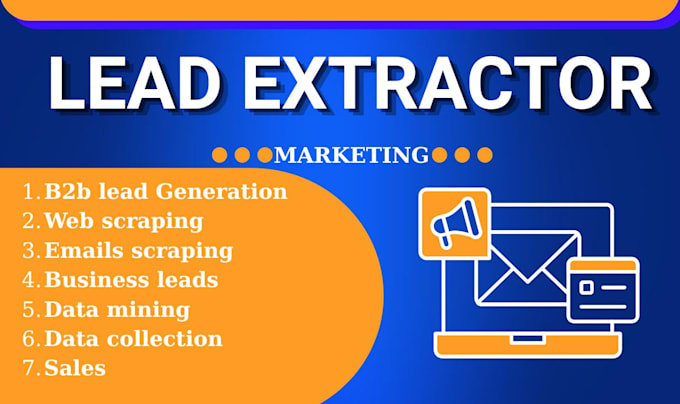 LEAD EXTRACTOR

MARKETING

1. B2b lead Generation
2. Web scraping
3. Emails scraping
4. Business leads
5. Data mining
6. Data collection
7. Sales